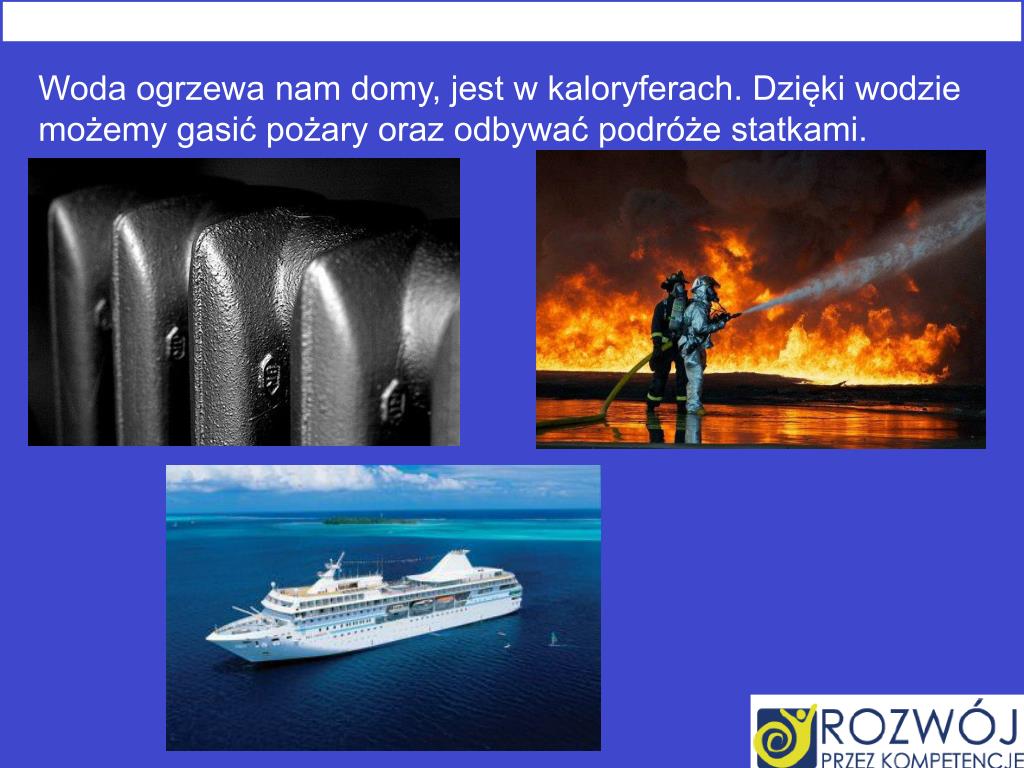 Woda ogrzewa nam domy, jest w kaloryferach. Dzięki wodzie możemy gasić pożary oraz odbywać podróże statkami.

ROZWÓJ
PRZEZ KOMPETENCJE